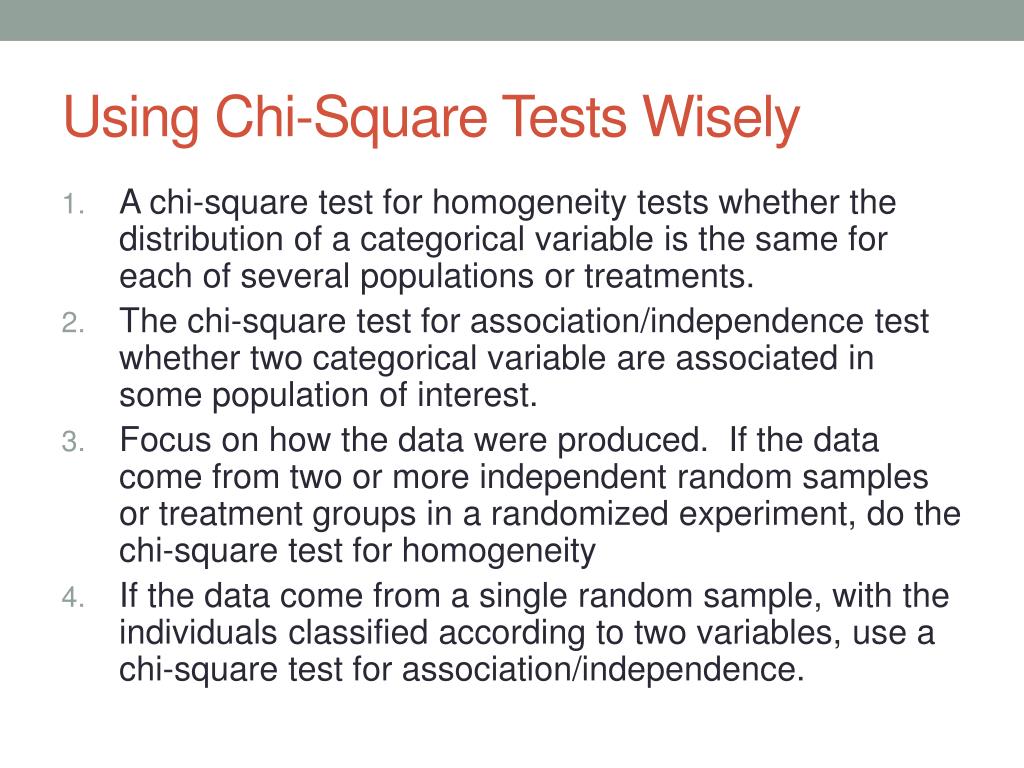 Using Chi-Square Tests Wisely

1. A chi-square test for homogeneity tests whether the distribution of a categorical variable is the same for each of several populations or treatments.
2. The chi-square test for association/independence test whether two categorical variable are associated in some population of interest.
3. Focus on how the data were produced. If the data come from two or more independent random samples or treatment groups in a randomized experiment, do the chi-square test for homogeneity
4. If the data come from a single random sample, with the individuals classified according to two variables, use a chi-square test for association/independence.